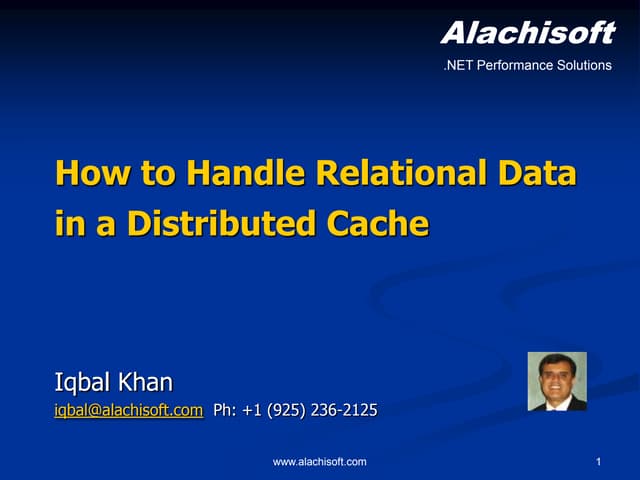 Alachisoft
.NET Performance Solutions

How to Handle Relational Data in a Distributed Cache

Iqbal Khan
iqbal@alachisoft.com Ph: +1 (925) 236-2125

www.alachisoft.com

1